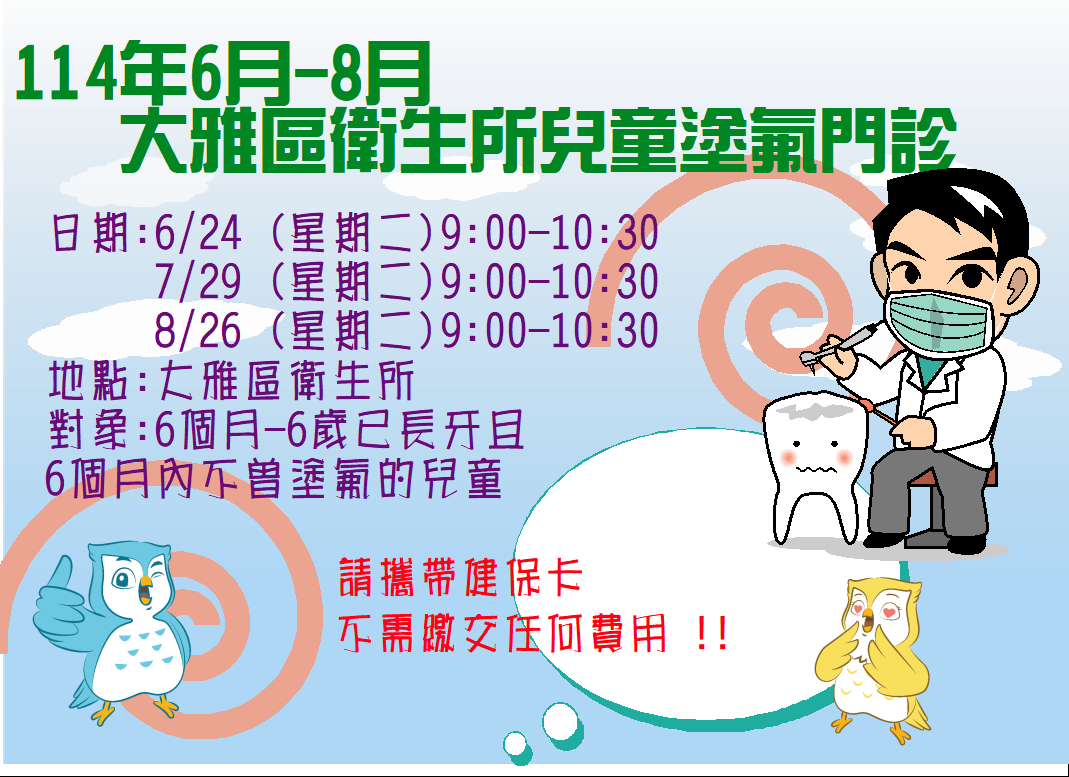 114年6月-8月
大雅區衛生所兒童塗氟門診

日期:6/24 (星期二)9:00-10:30
7/29 (星期二)9:00-10:30
8/26 (星期二)9:00-10:30
地點:大雅區衛生所
對象:6個月-6歲已長牙且
6個月內不曾塗氟的兒童

請攜帶健保卡
不需繳交任何費用 !!